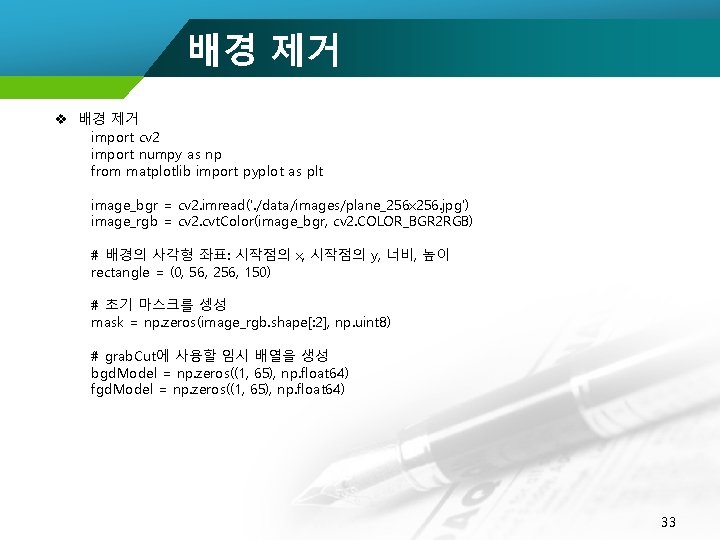 배경 제거

❖ 배경 제거

import cv2
import numpy as np
from matplotlib import pyplot as plt

image_bgr = cv2.imread('./data/images/plane_256x256.jpg')
image_rgb = cv2.cvtColor(image_bgr, cv2.COLOR_BGR2RGB)

# 배경의 사각형 좌표: 시작점의 x, 시작점의 y, 너비, 높이
rectangle = (0, 56, 256, 150)

# 초기 마스크를 생성
mask = np.zeros(image_rgb.shape[:2], np.uint8)

# grabCut에 사용할 임시 배열을 생성
bgdModel = np.zeros((1, 65), np.float64)
fgdModel = np.zeros((1, 65), np.float64)

33